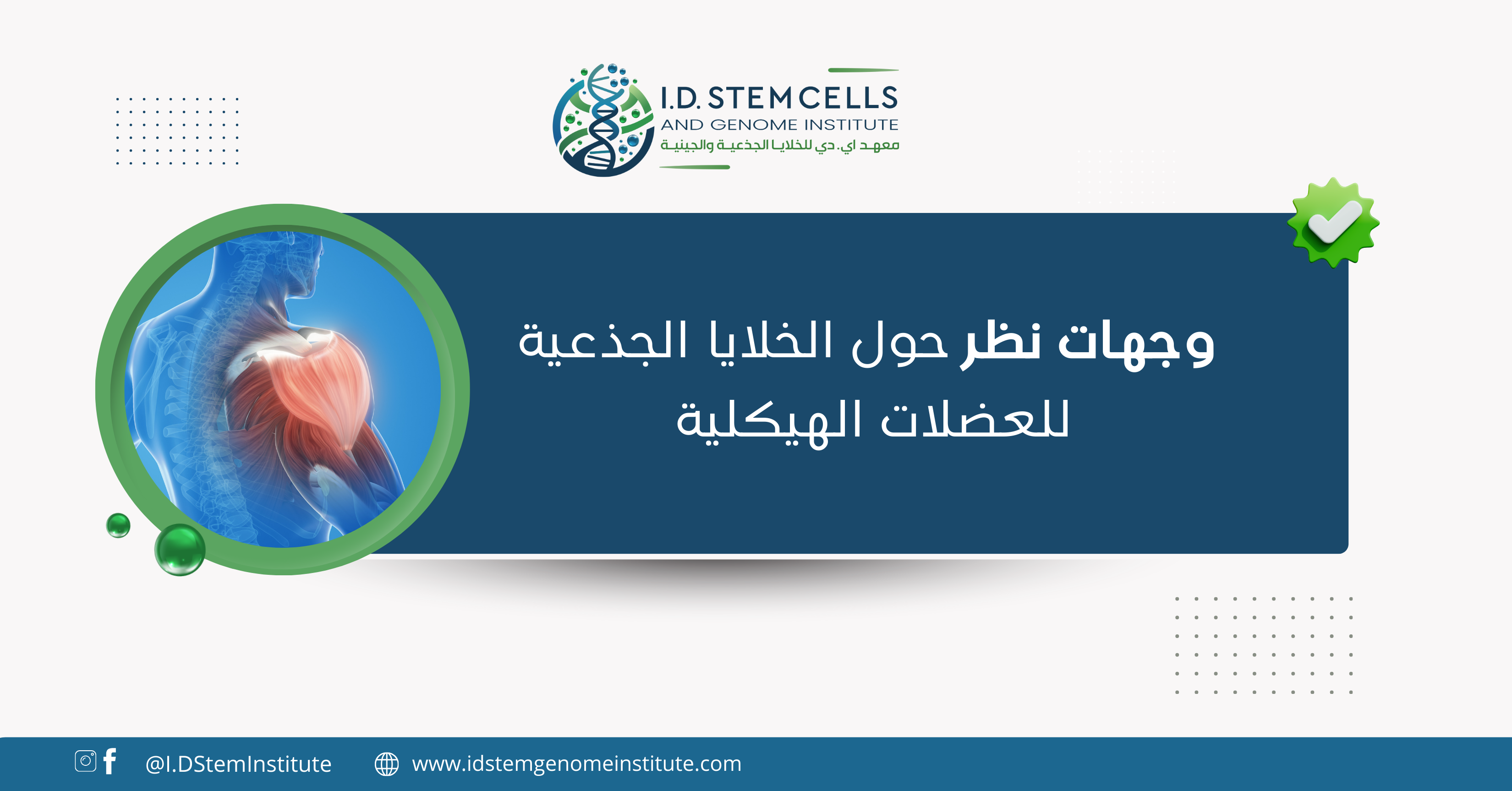 I.D. STEM CELLS
AND GENOME INSTITUTE
معهد اي. دي للخلايا الجذعية والجينية

وجهات نظر حول الخلايا الجذعية للعضلات الهيكلية

@I.DStemInstitute
www.idstemgenomeinstitute.com